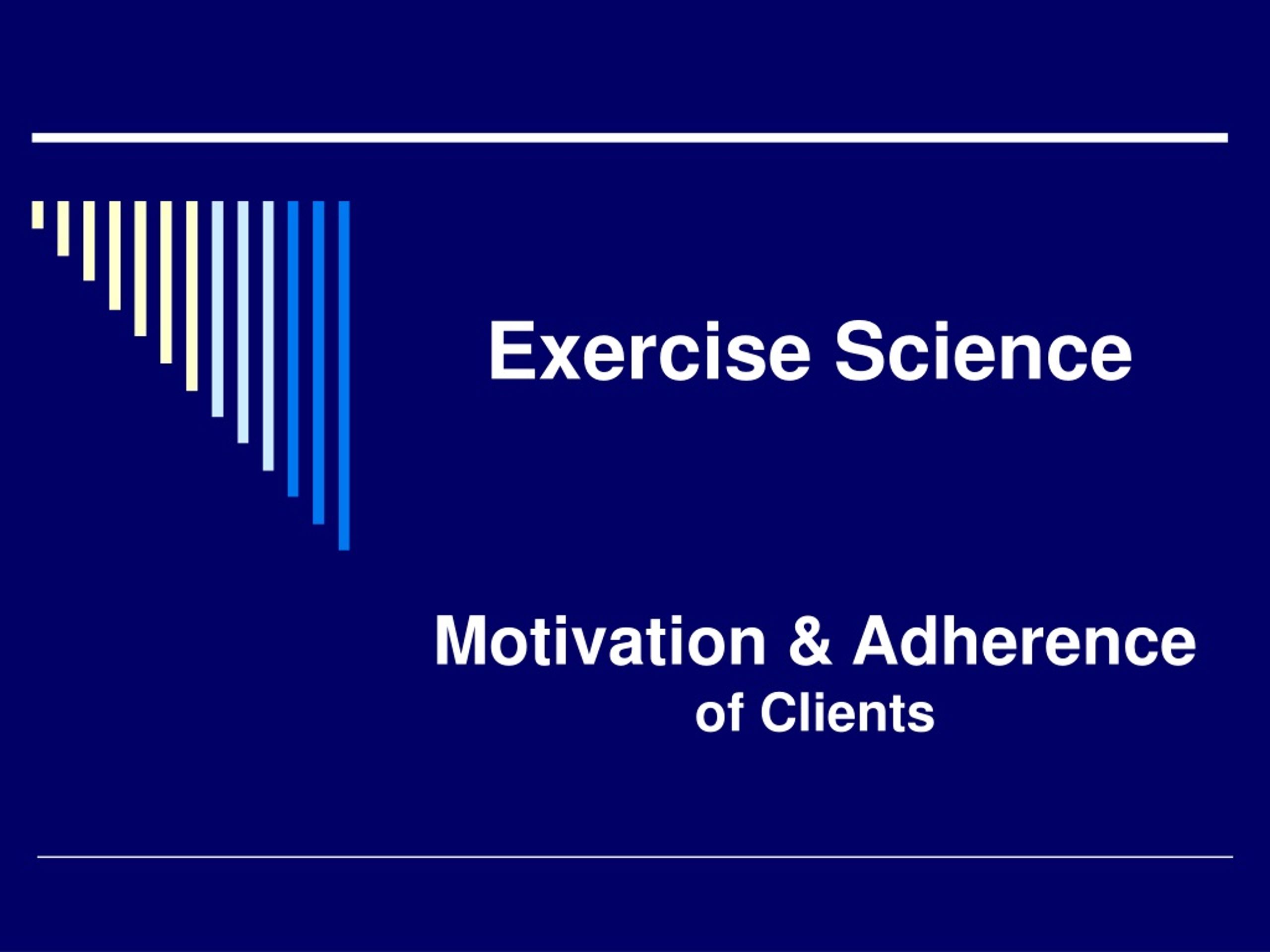 Exercise Science

Motivation & Adherence
of Clients